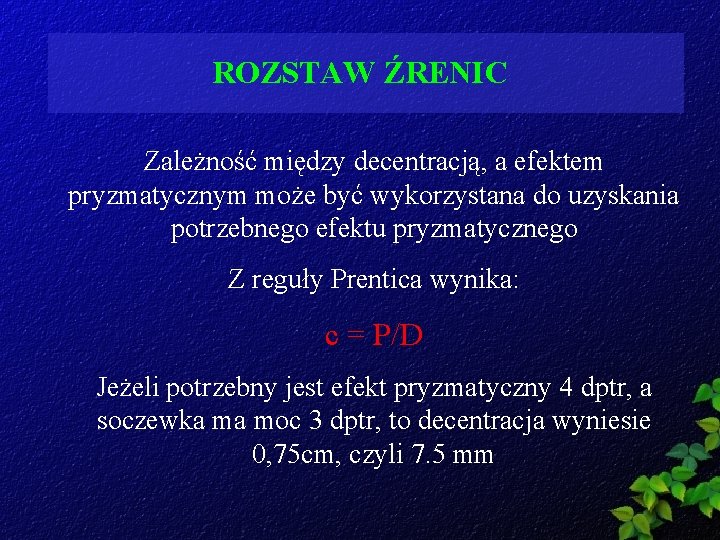 ROZSTAW ŹRENIC

Zależność między decentracją, a efektem pryzmatycznym może być wykorzystana do uzyskania potrzebnego efektu pryzmatycznego

Z reguły Prentica wynika:

$c = P/D$

Jeżeli potrzebny jest efekt pryzmatyczny 4 dptr, a soczewka ma moc 3 dptr, to decentracja wyniesie 0,75cm, czyli 7.5 mm